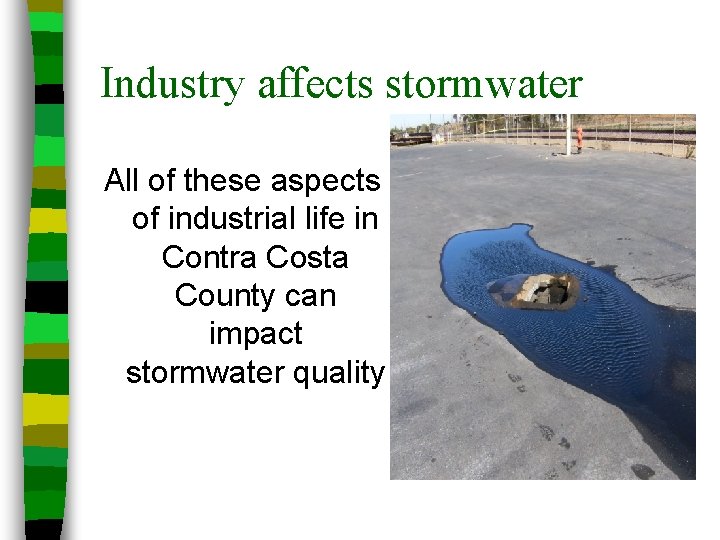 Industry affects stormwater

All of these aspects of industrial life in Contra Costa County can impact stormwater quality